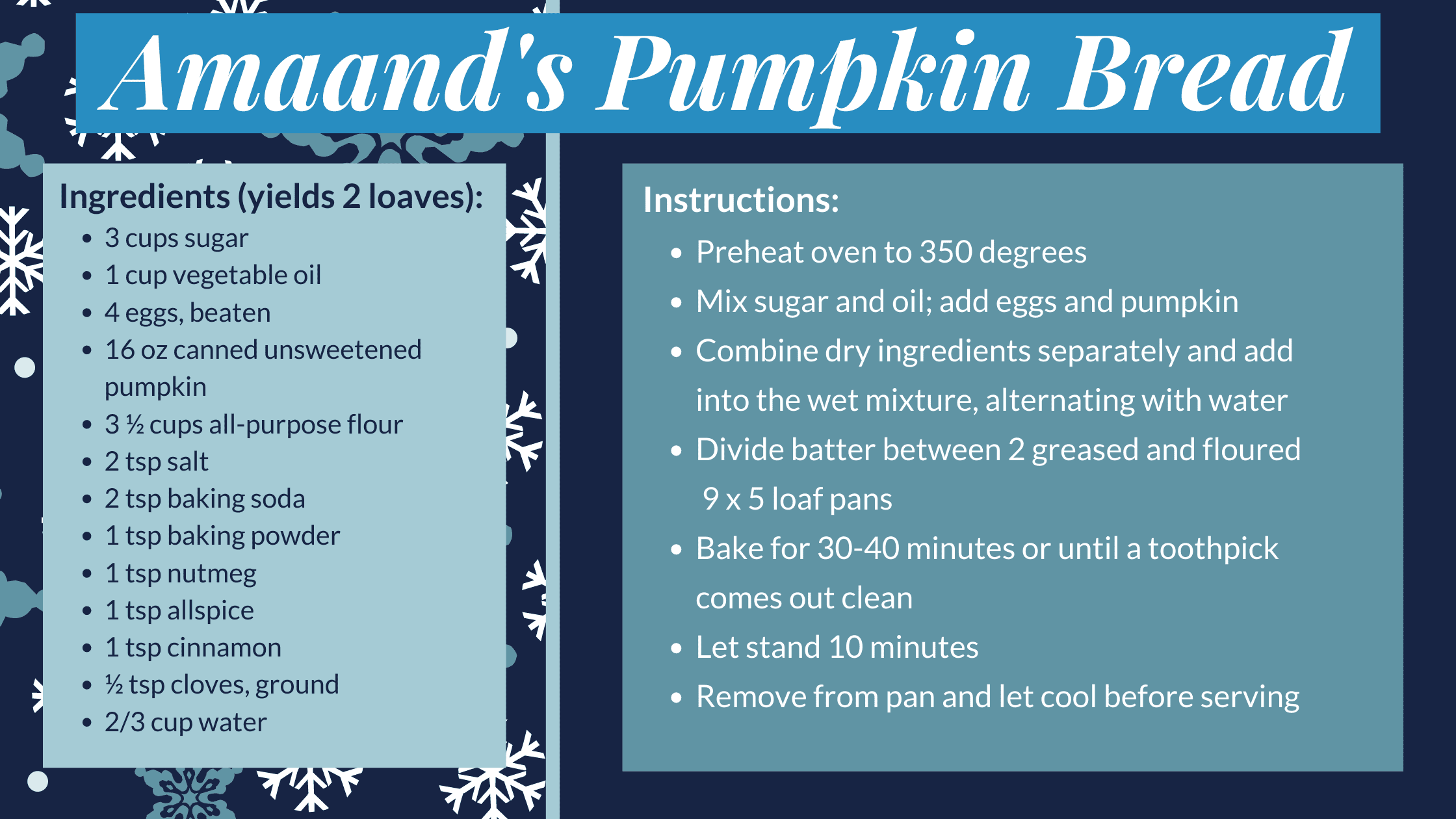 Amaand's Pumpkin Bread

Ingredients (yields 2 loaves):
- 3 cups sugar
- 1 cup vegetable oil
- 4 eggs, beaten
- 16 oz canned unsweetened pumpkin
- 3 ½ cups all-purpose flour
- 2 tsp salt
- 2 tsp baking soda
- 1 tsp baking powder
- 1 tsp nutmeg
- 1 tsp allspice
- 1 tsp cinnamon
- ½ tsp cloves, ground
- 2/3 cup water

Instructions:
- Preheat oven to 350 degrees
- Mix sugar and oil; add eggs and pumpkin
- Combine dry ingredients separately and add into the wet mixture, alternating with water
- Divide batter between 2 greased and floured 9 x 5 loaf pans
- Bake for 30-40 minutes or until a toothpick comes out clean
- Let stand 10 minutes
- Remove from pan and let cool before serving